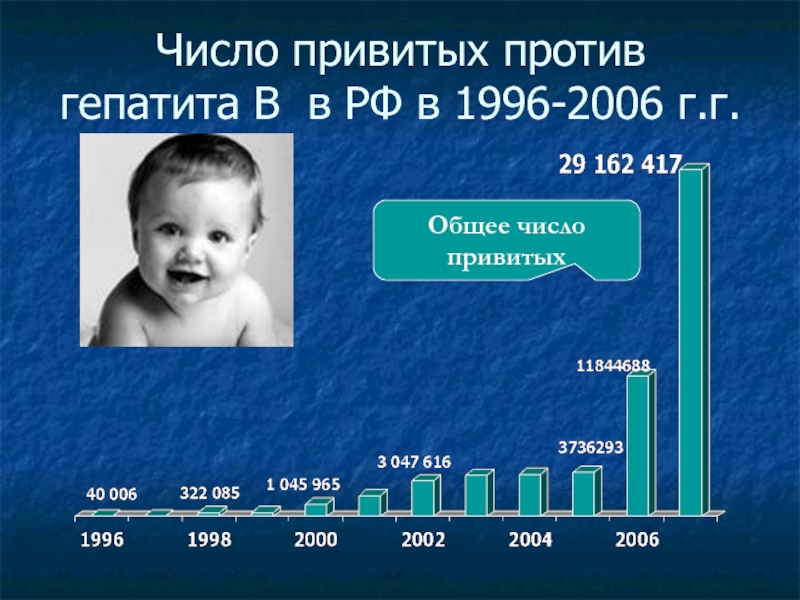 Число привитых против гепатита В в РФ в 1996-2006 г.г.

29 162 417

Общее число привитых

11844688

3736293

3 047 616

1 045 965

322 085

40 006

1996 1998 2000 2002 2004 2006